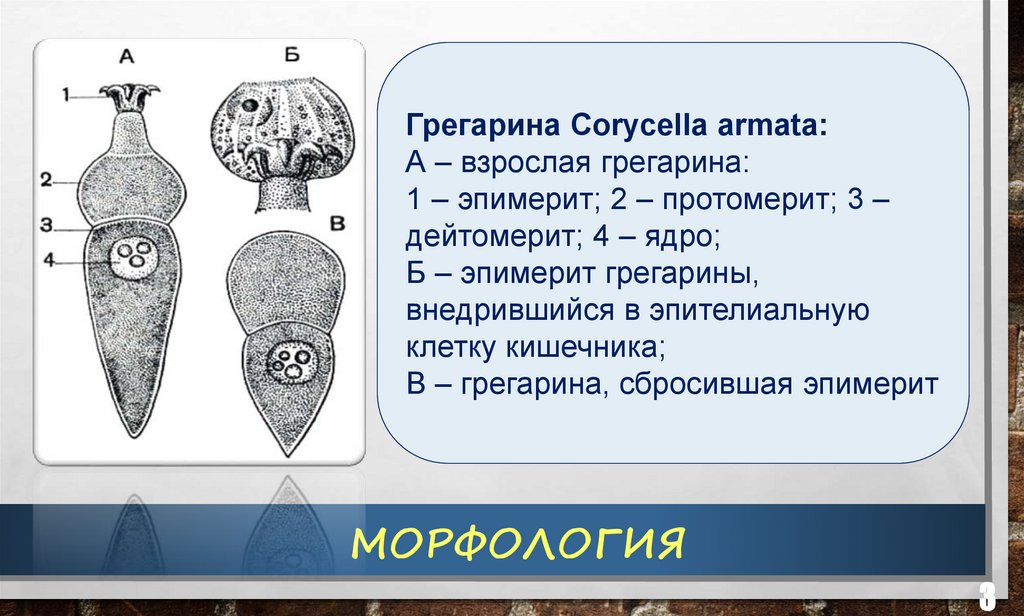 А
Б
1
2
3
4
В

Грегарина Corycella armata:
А – взрослая грегарина:
1 – эпимерит; 2 – протомерит; 3 – дейтомерит; 4 – ядро;
Б – эпимерит грегарины, внедрившийся в эпителиальную клетку кишечника;
В – грегарина, сбросившая эпимерит

МОРФОЛОГИЯ

3